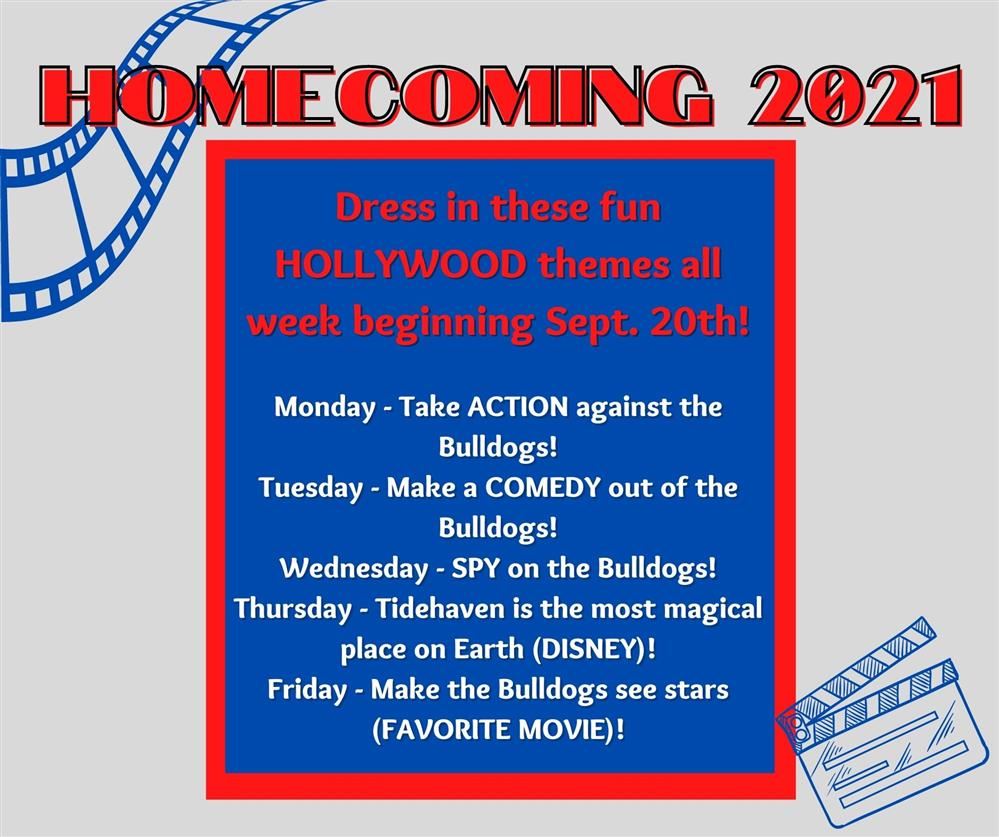 HOMECOMING 2021

Dress in these fun HOLLYWOOD themes all week beginning Sept. 20th!

Monday - Take ACTION against the Bulldogs!
Tuesday - Make a COMEDY out of the Bulldogs!
Wednesday - SPY on the Bulldogs!
Thursday - Tidehaven is the most magical place on Earth (DISNEY)!
Friday - Make the Bulldogs see stars (FAVORITE MOVIE)!